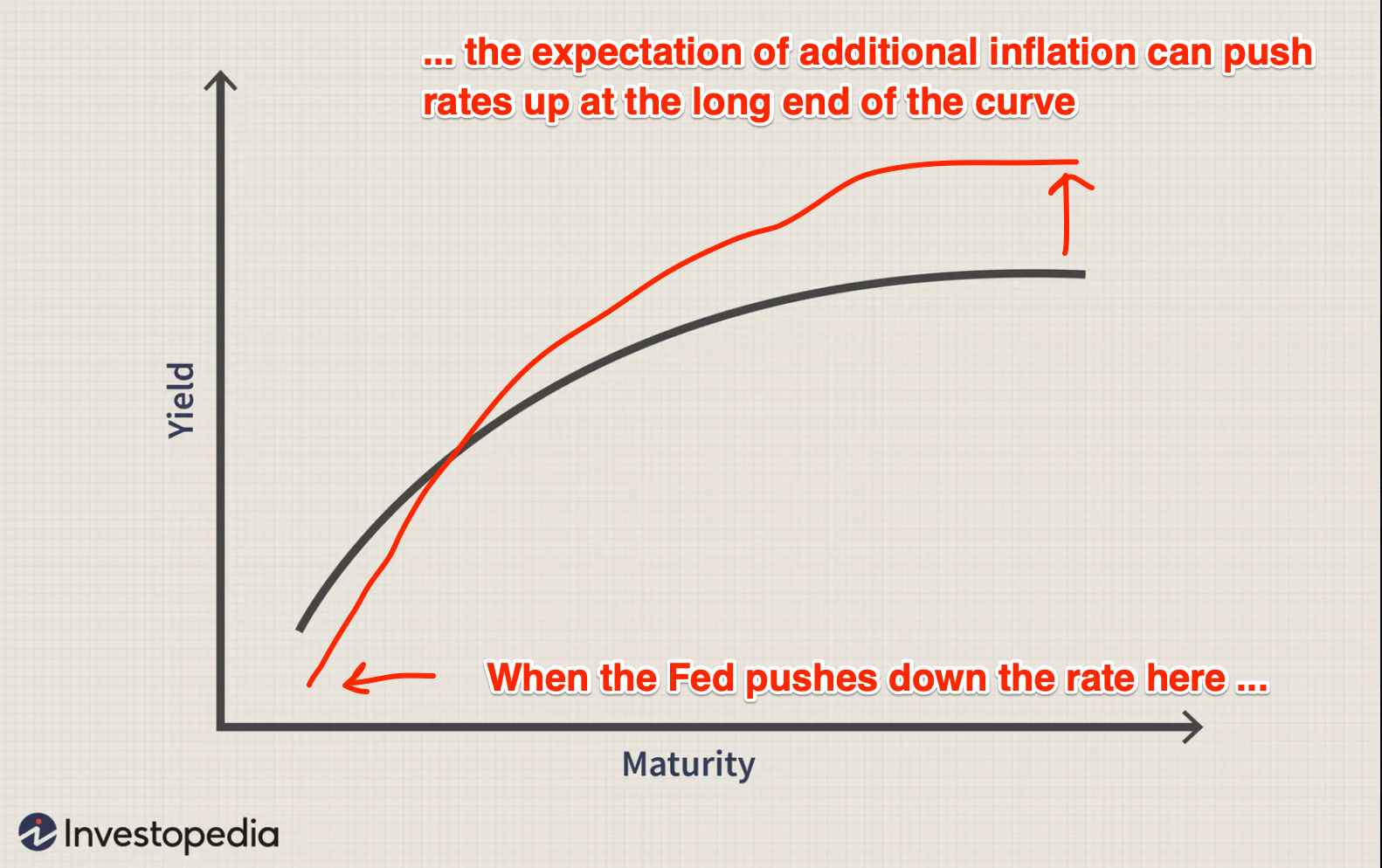 ... the expectation of additional inflation can push rates up at the long end of the curve

Yield

When the Fed pushes down the rate here ...

Maturity

Investopedia